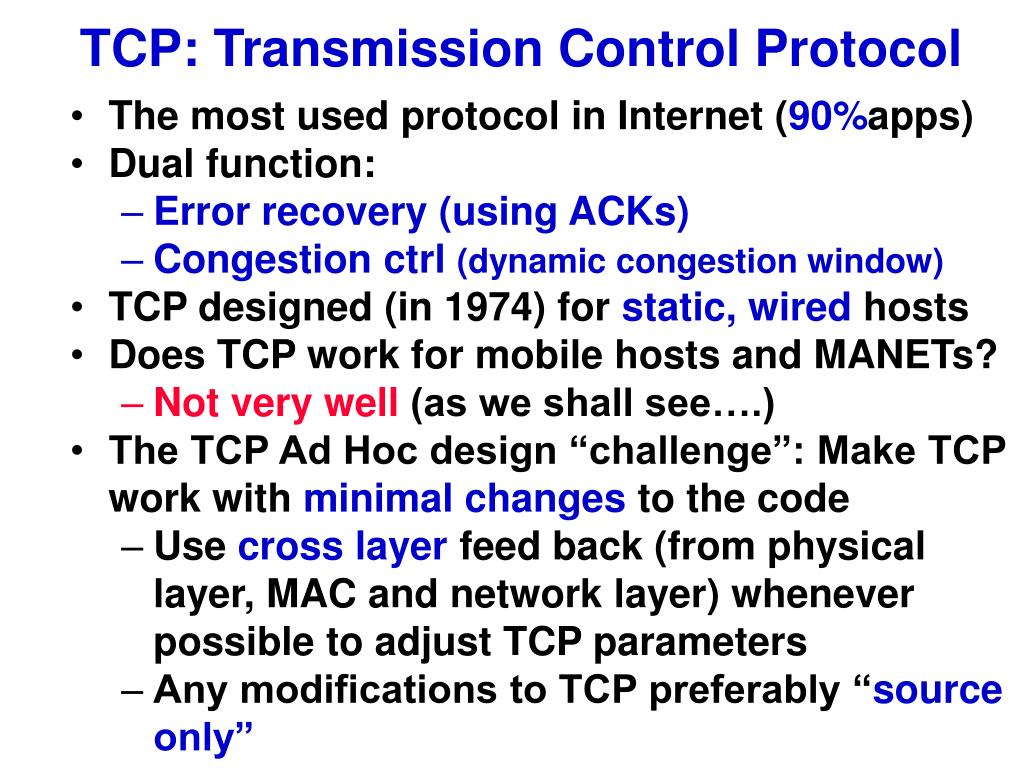 TCP: Transmission Control Protocol

• The most used protocol in Internet (90%apps)
• Dual function:
– Error recovery (using ACKs)
– Congestion ctrl (dynamic congestion window)
• TCP designed (in 1974) for static, wired hosts
• Does TCP work for mobile hosts and MANETs?
– Not very well (as we shall see….)
• The TCP Ad Hoc design “challenge”: Make TCP work with minimal changes to the code
– Use cross layer feed back (from physical layer, MAC and network layer) whenever possible to adjust TCP parameters
– Any modifications to TCP preferably “source only”